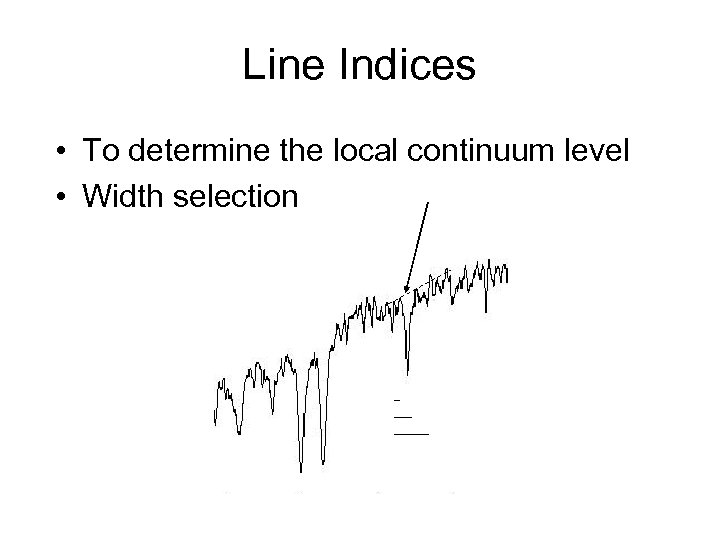 Line Indices

• To determine the local continuum level
• Width selection